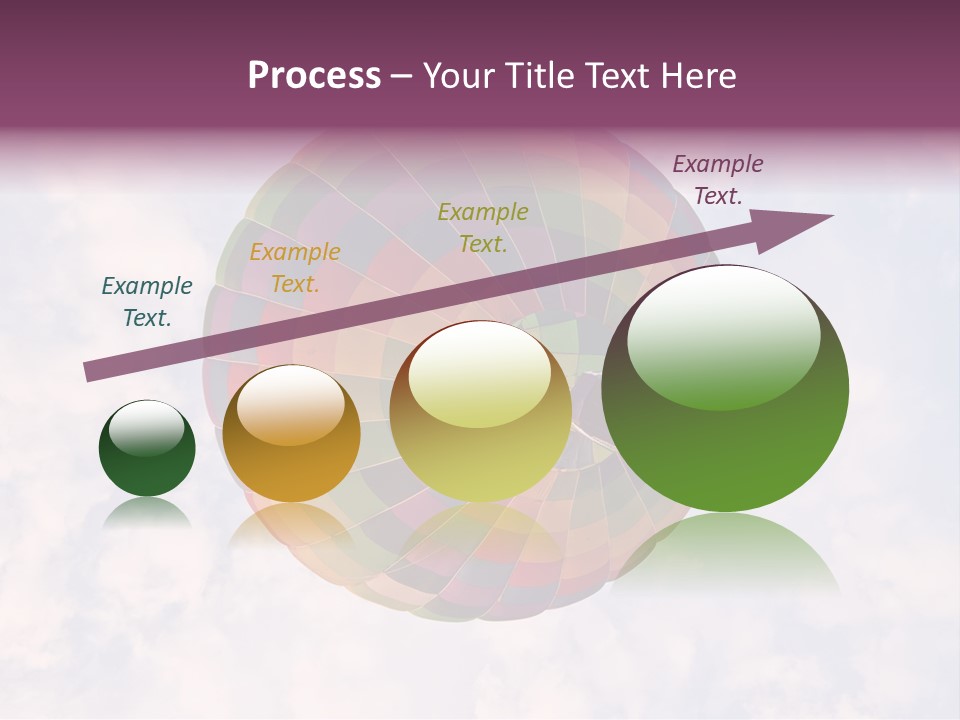 Process – Your Title Text Here

Example Text.

Example Text.

Example Text.

Example Text.